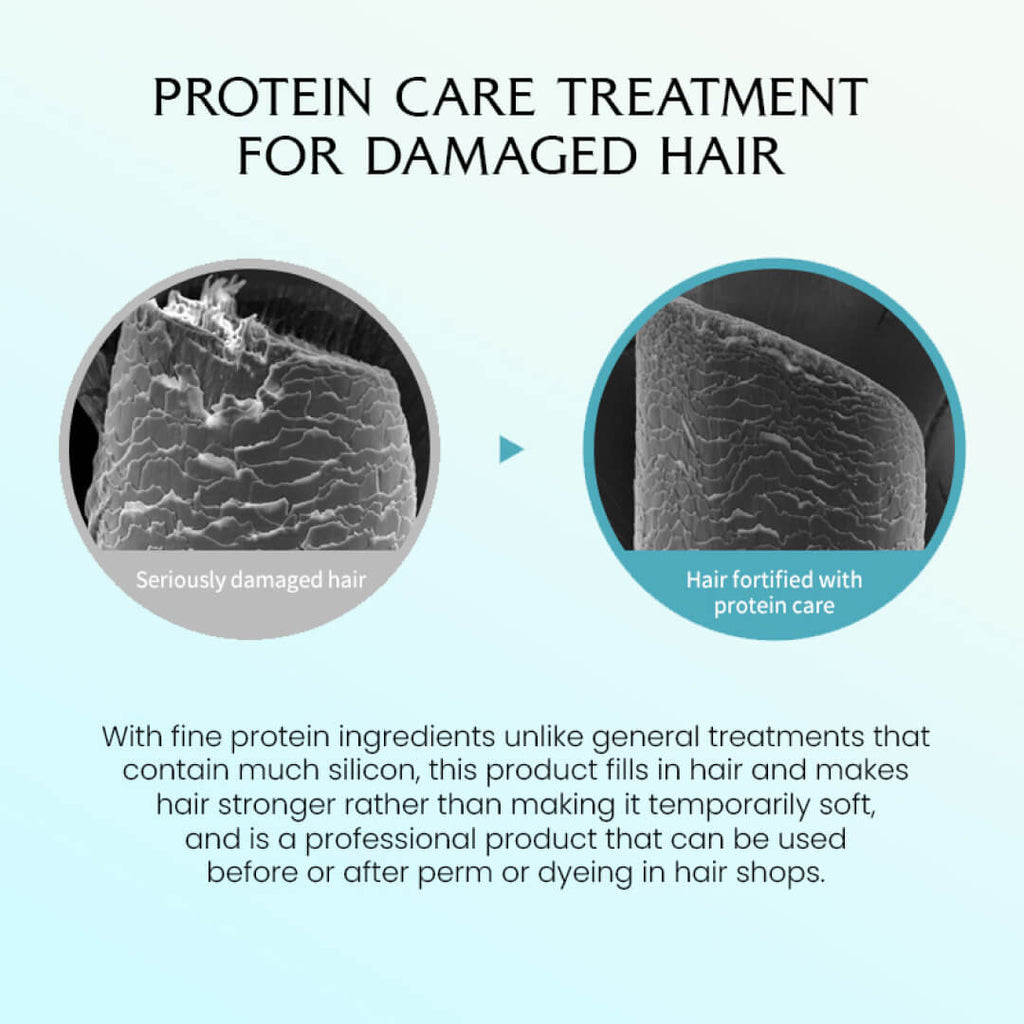 PROTEIN CARE TREATMENT FOR DAMAGED HAIR

Seriously damaged hair

Hair fortified with protein care

With fine protein ingredients unlike general treatments that contain much silicon, this product fills in hair and makes hair stronger rather than making it temporarily soft, and is a professional product that can be used before or after perm or dyeing in hair shops.